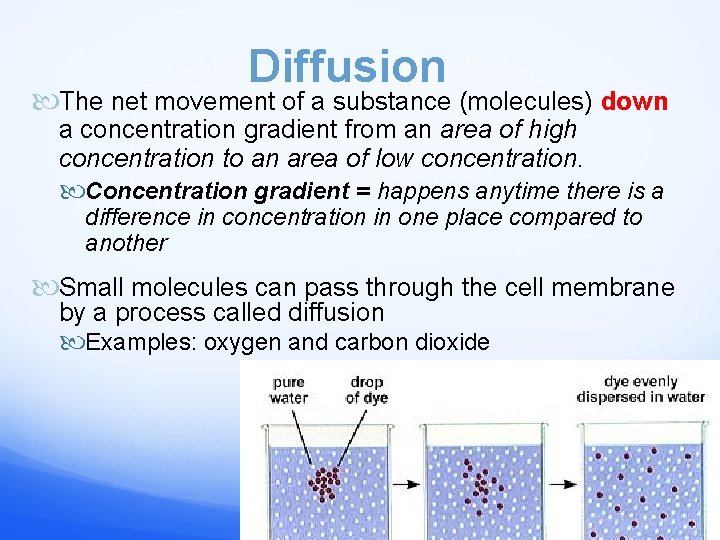 Diffusion

The net movement of a substance (molecules) down a concentration gradient from an area of high concentration to an area of low concentration.

Concentration gradient = happens anytime there is a difference in concentration in one place compared to another

Small molecules can pass through the cell membrane by a process called diffusion

Examples: oxygen and carbon dioxide

pure water

drop of dye

dye evenly dispersed in water